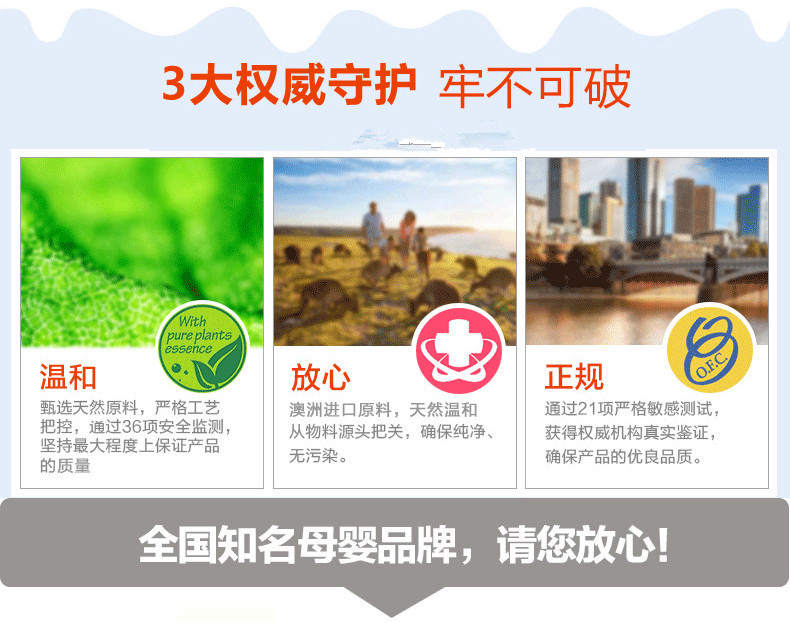 3大权威守护 牢不可破

With pure plants essence

温和

甄选天然原料，严格工艺把控，通过36项安全监测，坚持最大程度上保证产品的质量

放心

澳洲进口原料，天然温和从物料源头把关，确保纯净、无污染。

O.F.C.

正规

通过21项严格敏感测试，获得权威机构真实鉴证，确保产品的优良品质。

全国知名母婴品牌，请您放心!